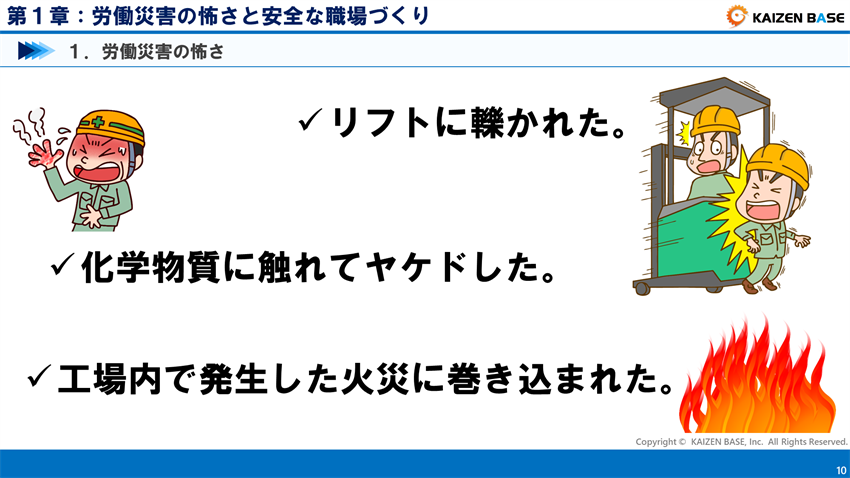 第１章：労働災害の怖さと安全な職場づくり

KAIZEN BASE

１．労働災害の怖さ

✓リフトに轢かれた。

✓化学物質に触れてヤケドした。

✓工場内で発生した火災に巻き込まれた。

Copyright © KAIZEN BASE, Inc. All Rights Reserved.

10